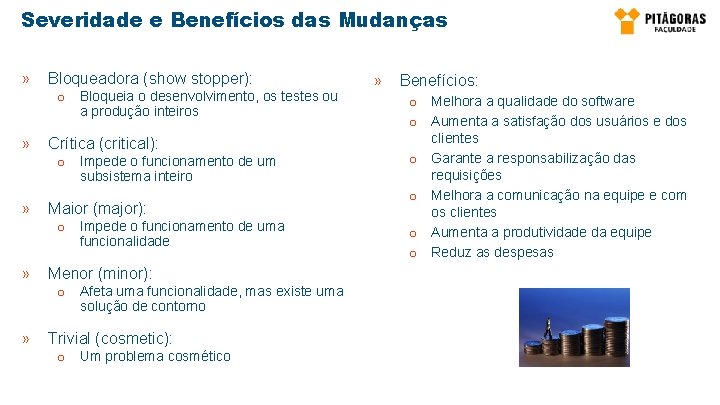 Severidade e Benefícios das Mudanças

PITÁGORAS
FACULDADE

» Bloqueadora (show stopper):
o Bloqueia o desenvolvimento, os testes ou a produção inteiros

» Crítica (critical):
o Impede o funcionamento de um subsistema inteiro

» Maior (major):
o Impede o funcionamento de uma funcionalidade

» Menor (minor):
o Afeta uma funcionalidade, mas existe uma solução de contorno

» Trivial (cosmetic):
o Um problema cosmético

» Benefícios:
o Melhora a qualidade do software
o Aumenta a satisfação dos usuários e dos clientes
o Garante a responsabilização das requisições
o Melhora a comunicação na equipe e com os clientes
o Aumenta a produtividade da equipe
o Reduz as despesas